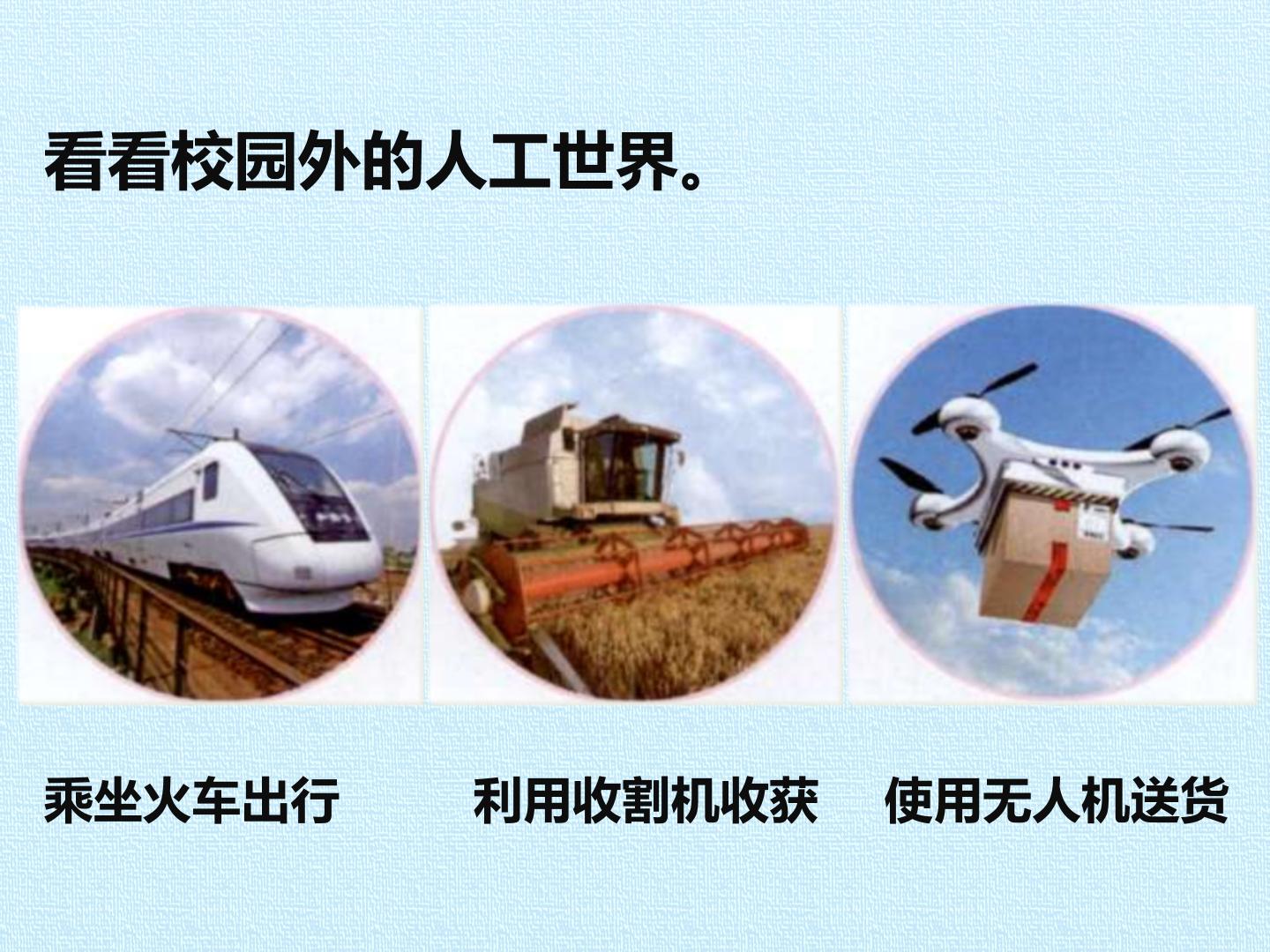 看看校园外的人工世界。

乘坐火车出行 利用收割机收获 使用无人机送货